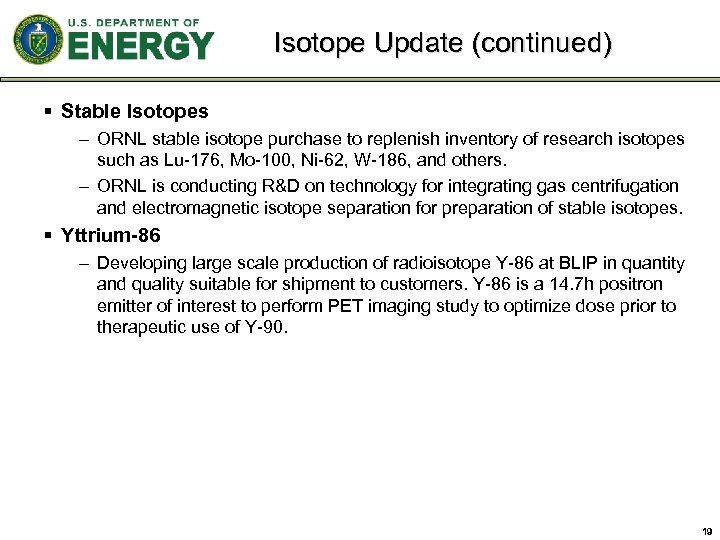 U.S. DEPARTMENT OF ENERGY

Isotope Update (continued)

▪ Stable Isotopes
– ORNL stable isotope purchase to replenish inventory of research isotopes such as Lu-176, Mo-100, Ni-62, W-186, and others.
– ORNL is conducting R&D on technology for integrating gas centrifugation and electromagnetic isotope separation for preparation of stable isotopes.

▪ Yttrium-86
– Developing large scale production of radioisotope Y-86 at BLIP in quantity and quality suitable for shipment to customers. Y-86 is a 14.7h positron emitter of interest to perform PET imaging study to optimize dose prior to therapeutic use of Y-90.

19